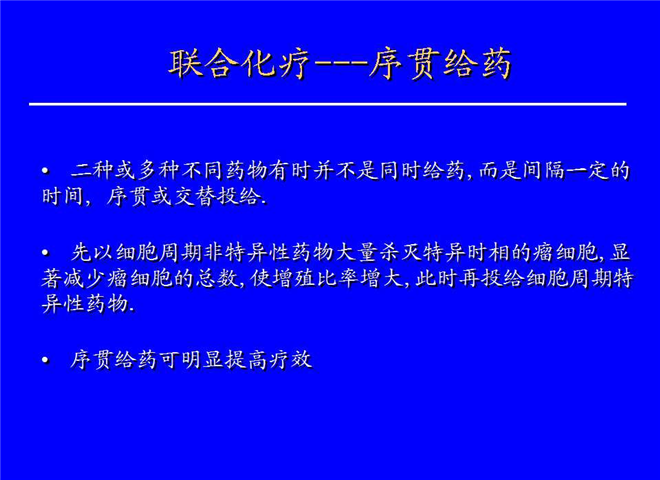 联合化疗---序贯给药

• 二种或多种不同药物有时并不是同时给药, 而是间隔一定的时间, 序贯或交替投给.

• 先以细胞周期非特异性药物大量杀灭特异时相的瘤细胞, 显著减少瘤细胞的总数, 使增殖比率增大, 此时再投给细胞周期特异性药物.

• 序贯给药可明显提高疗效